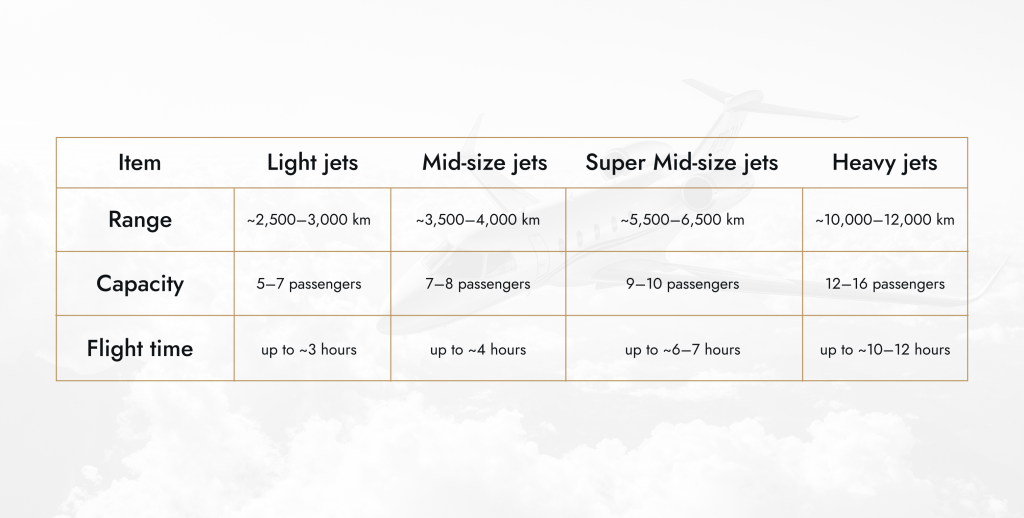 | Item | Light jets | Mid-size jets | Super Mid-size jets | Heavy jets |
|---|---|---|---|---|
| Range | ~2,500–3,000 km | ~3,500–4,000 km | ~5,500–6,500 km | ~10,000–12,000 km |
| Capacity | 5–7 passengers | 7–8 passengers | 9–10 passengers | 12–16 passengers |
| Flight time | up to ~3 hours | up to ~4 hours | up to ~6–7 hours | up to ~10–12 hours |